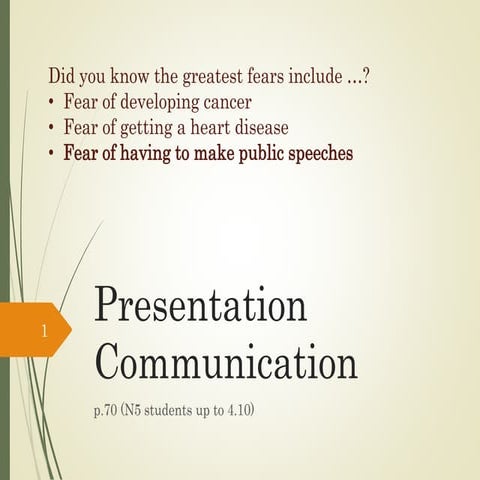 Did you know the greatest fears include ...?
• Fear of developing cancer
• Fear of getting a heart disease
• Fear of having to make public speeches

1

Presentation Communication

p.70 (N5 students up to 4.10)